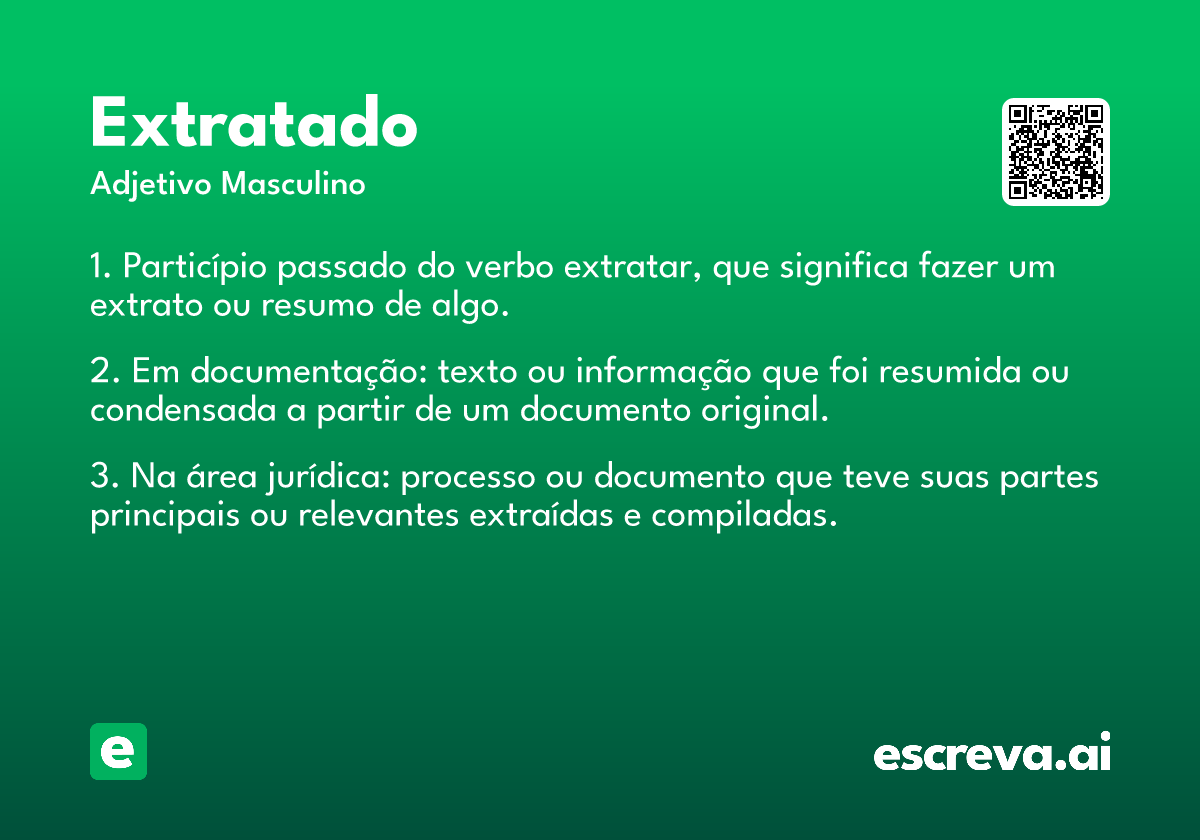 Extratado
Adjetivo Masculino

1. Particípio passado do verbo extratar, que significa fazer um extrato ou resumo de algo.

2. Em documentação: texto ou informação que foi resumida ou condensada a partir de um documento original.

3. Na área jurídica: processo ou documento que teve suas partes principais ou relevantes extraídas e compiladas.

e

escreva.ai